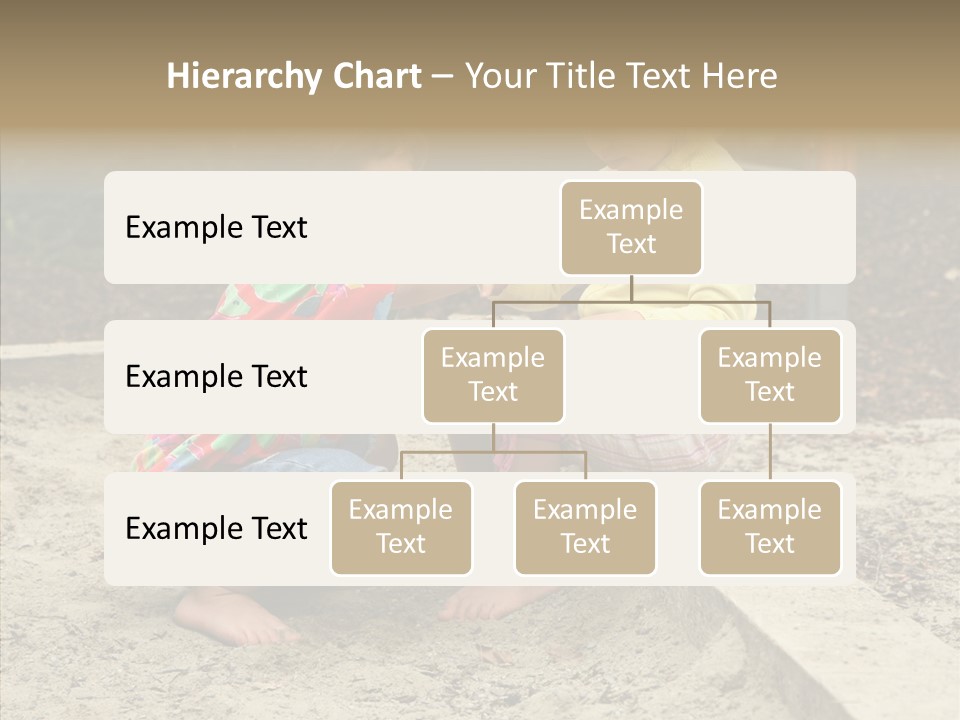 Hierarchy Chart – Your Title Text Here

Example Text

Example Text

Example Text

Example Text

Example Text

Example Text

Example Text

Example Text

Example Text